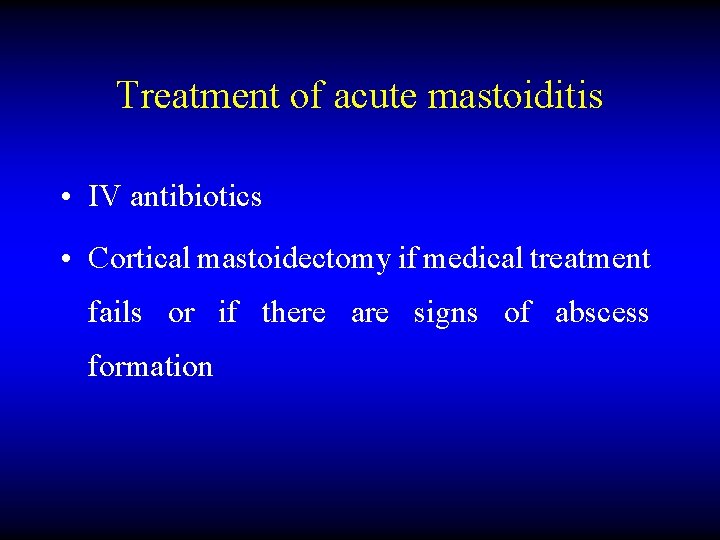 Treatment of acute mastoiditis

• IV antibiotics

• Cortical mastoidectomy if medical treatment fails or if there are signs of abscess formation